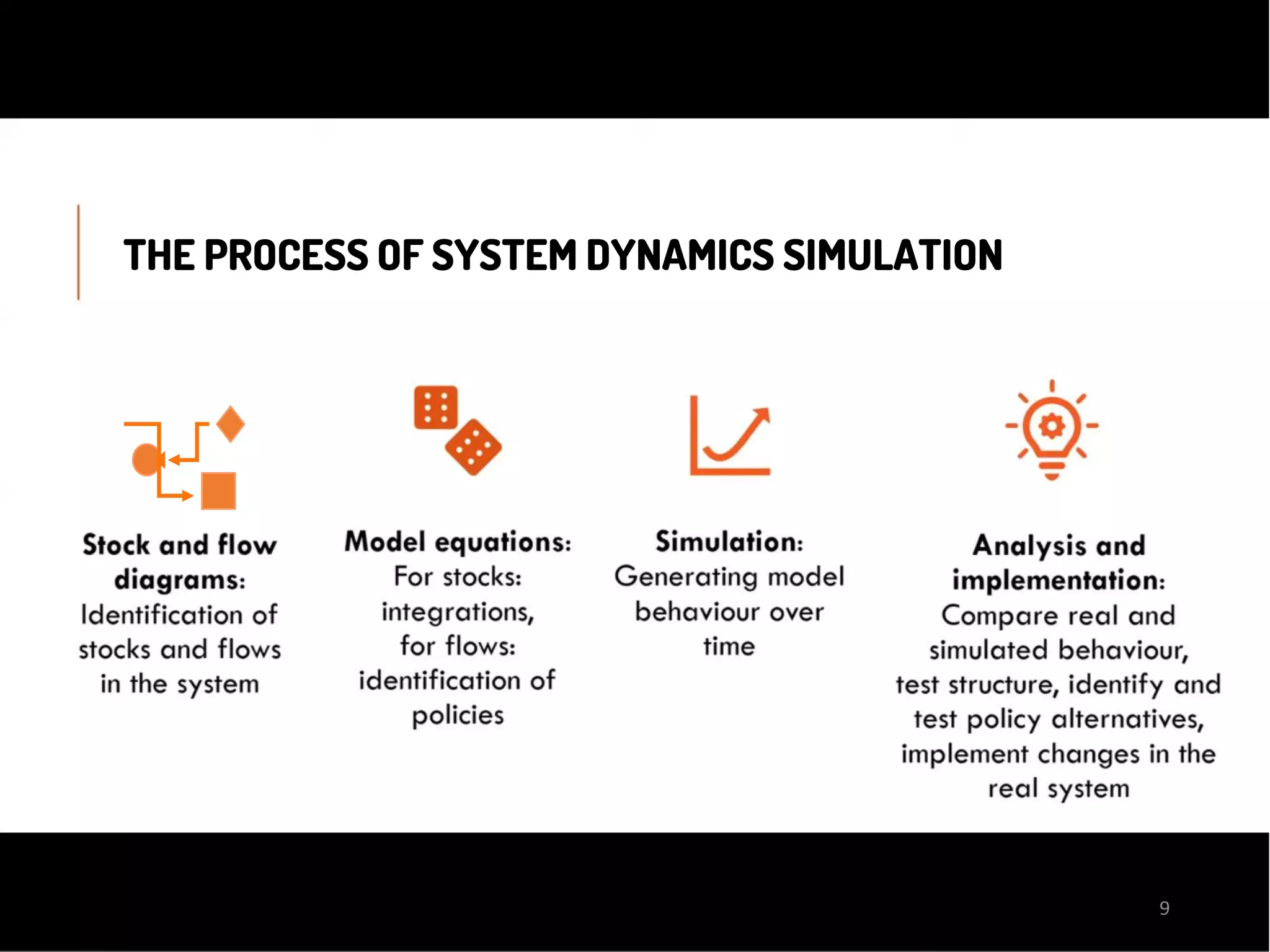 THE PROCESS OF SYSTEM DYNAMICS SIMULATION

Stock and flow diagrams: Identification of stocks and flows in the system

Model equations: For stocks: integrations, for flows: identification of policies

Simulation: Generating model behaviour over time

Analysis and implementation: Compare real and simulated behaviour, test structure, identify and test policy alternatives, implement changes in the real system

9